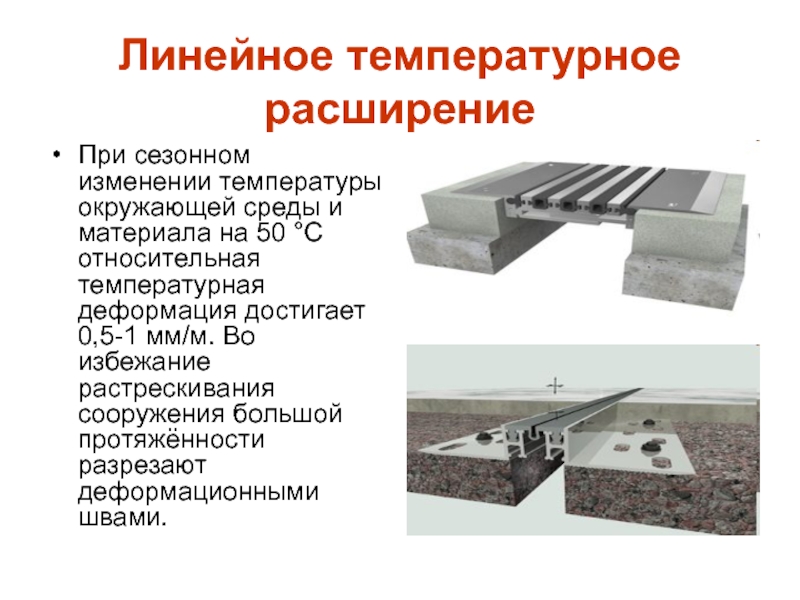 Линейное температурное расширение

• При сезонном изменении температуры окружающей среды и материала на 50 °С относительная температурная деформация достигает 0,5-1 мм/м. Во избежание растрескивания сооружения большой протяжённости разрезают деформационными швами.